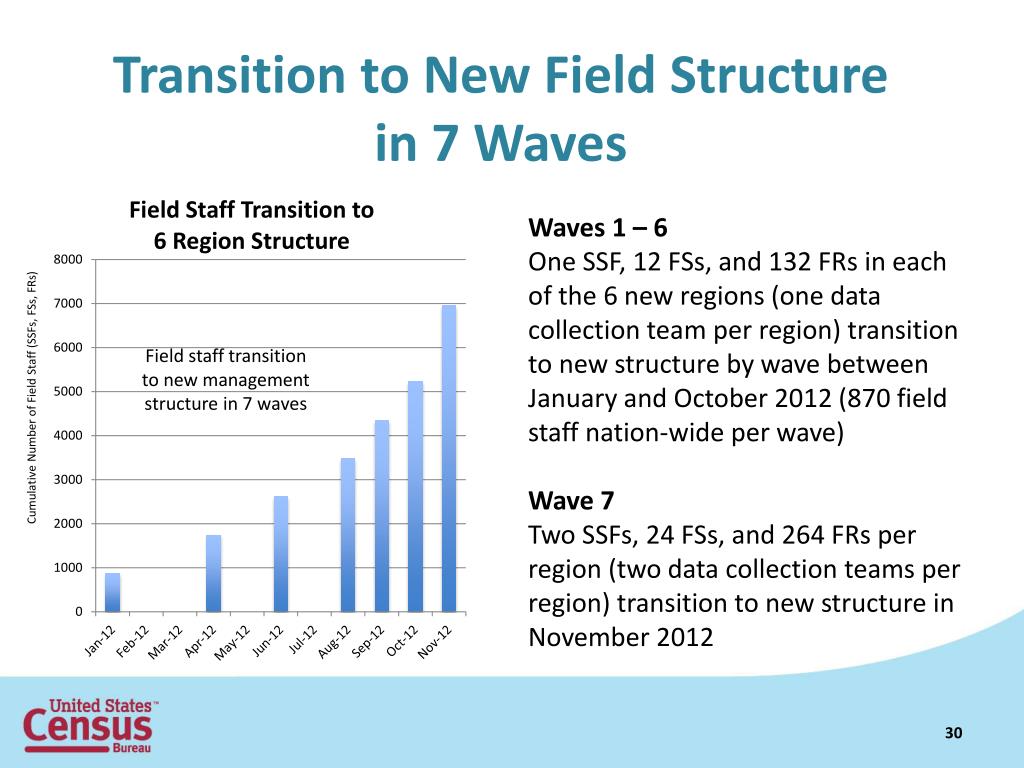 Transition to New Field Structure in 7 Waves

Field Staff Transition to 6 Region Structure

Cumulative Number of Field Staff (SSFs, FSs, FRs)

8000
7000
6000
5000
4000
3000
2000
1000
0

Field staff transition to new management structure in 7 waves

Jan-12 Feb-12 Mar-12 Apr-12 May-12 Jun-12 Jul-12 Aug-12 Sep-12 Oct-12 Nov-12

Waves 1 – 6
One SSF, 12 FSs, and 132 FRs in each of the 6 new regions (one data collection team per region) transition to new structure by wave between January and October 2012 (870 field staff nation-wide per wave)

Wave 7
Two SSFs, 24 FSs, and 264 FRs per region (two data collection teams per region) transition to new structure in November 2012

United States™ Census Bureau

30